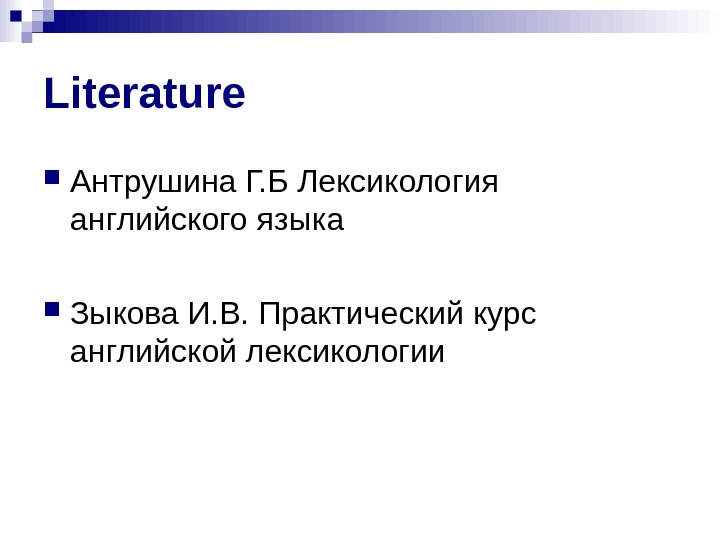 Literature

Антрушина Г.Б Лексикология английского языка

Зыкова И.В. Практический курс английской лексикологии